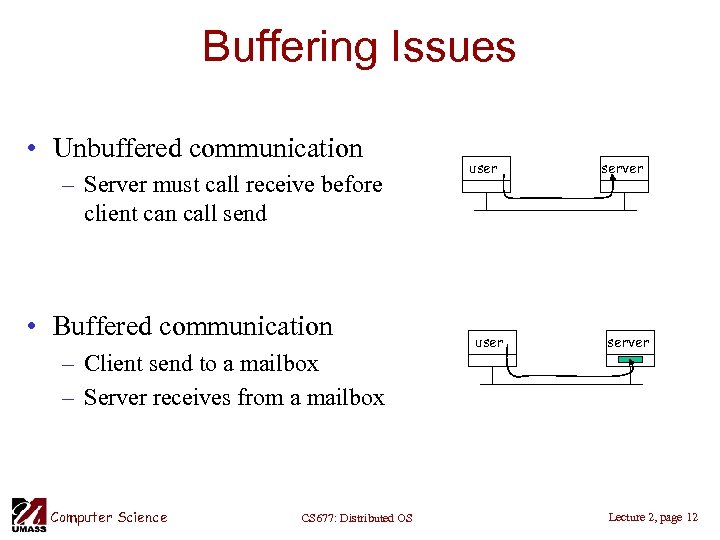 Buffering Issues

• Unbuffered communication
– Server must call receive before client can call send

user

server

• Buffered communication
– Client send to a mailbox
– Server receives from a mailbox

user

server

UMASS Computer Science

CS677: Distributed OS

Lecture 2, page 12